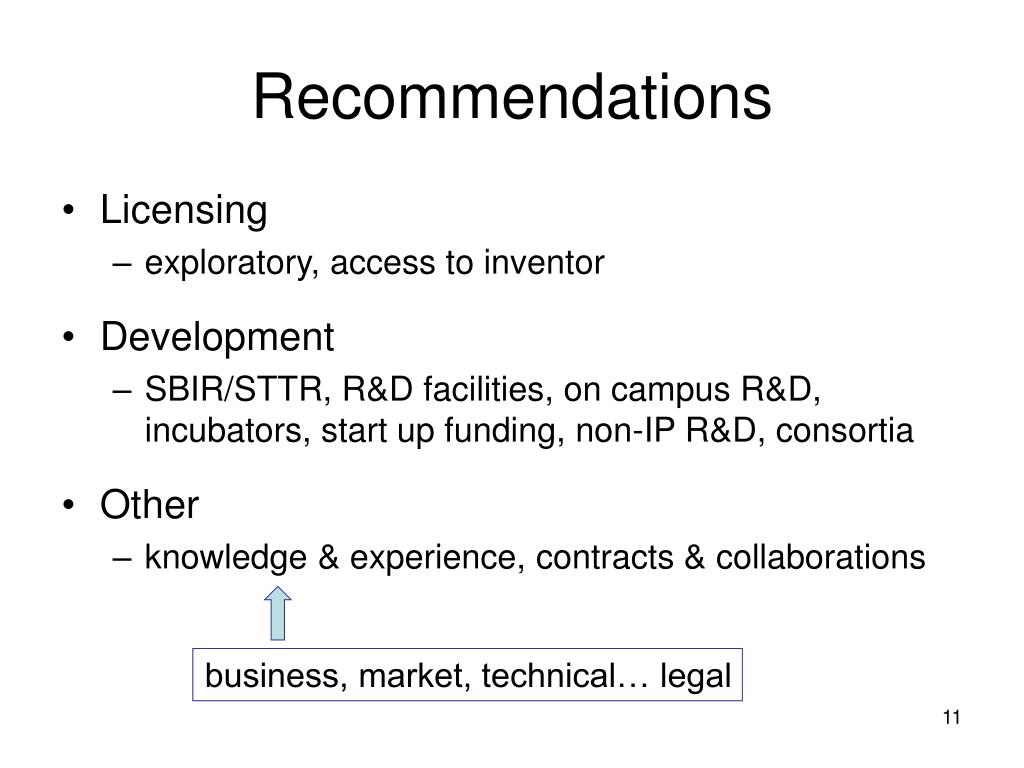 Recommendations

• Licensing
– exploratory, access to inventor

• Development
– SBIR/STTR, R&D facilities, on campus R&D, incubators, start up funding, non-IP R&D, consortia

• Other
– knowledge & experience, contracts & collaborations

business, market, technical… legal

11